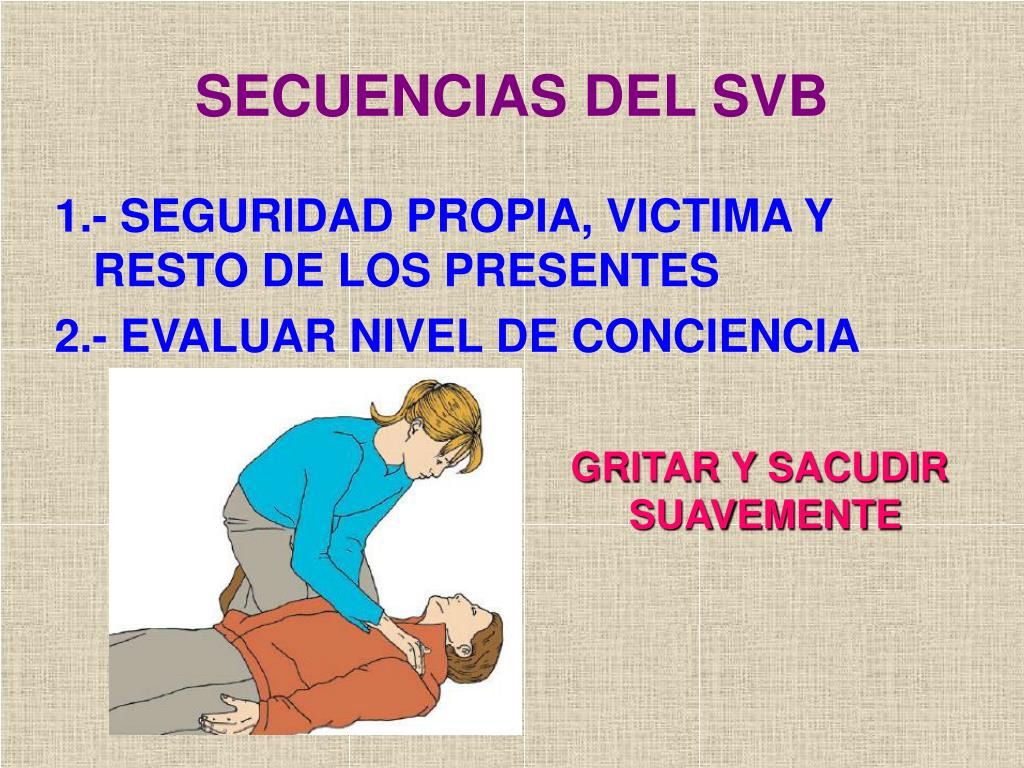 SECUENCIAS DEL SVB

1.- SEGURIDAD PROPIA, VICTIMA Y RESTO DE LOS PRESENTES

2.- EVALUAR NIVEL DE CONCIENCIA

GRITAR Y SACUDIR SUAVEMENTE